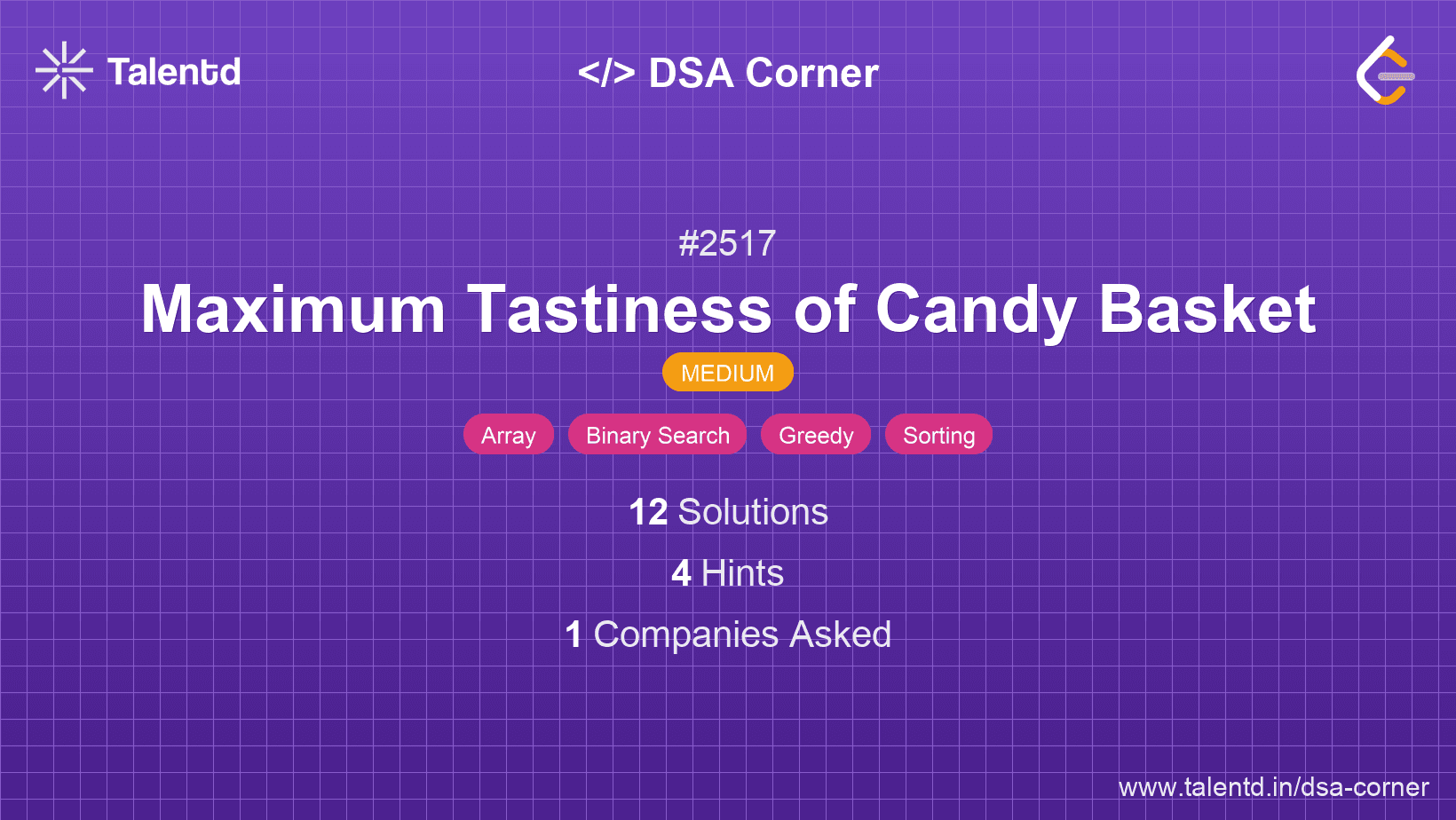 Talentd

</> DSA Corner

#2517

Maximum Tastiness of Candy Basket

MEDIUM

Array Binary Search Greedy Sorting

12 Solutions

4 Hints

1 Companies Asked

www.talentd.in/dsa-corner